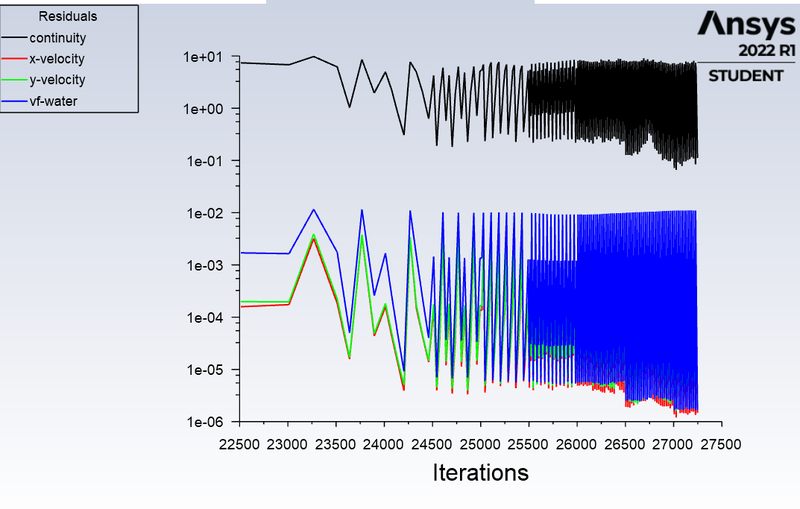 Residuals
continuity
x-velocity
y-velocity
vf-water

Ansys
2022 R1
STUDENT

1e+01
1e+00
1e-01
1e-02
1e-03
1e-04
1e-05
1e-06

22500 23000 23500 24000 24500 25000 25500 26000 26500 27000 27500

Iterations